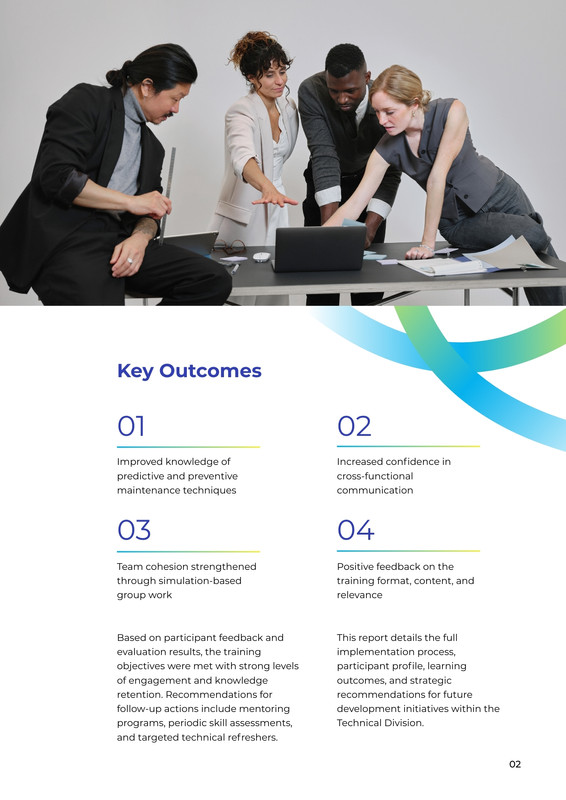 Key Outcomes

01

Improved knowledge of predictive and preventive maintenance techniques

02

Increased confidence in cross-functional communication

03

Team cohesion strengthened through simulation-based group work

04

Positive feedback on the training format, content, and relevance

Based on participant feedback and evaluation results, the training objectives were met with strong levels of engagement and knowledge retention. Recommendations for follow-up actions include mentoring programs, periodic skill assessments, and targeted technical refreshers.

This report details the full implementation process, participant profile, learning outcomes, and strategic recommendations for future development initiatives within the Technical Division.

02